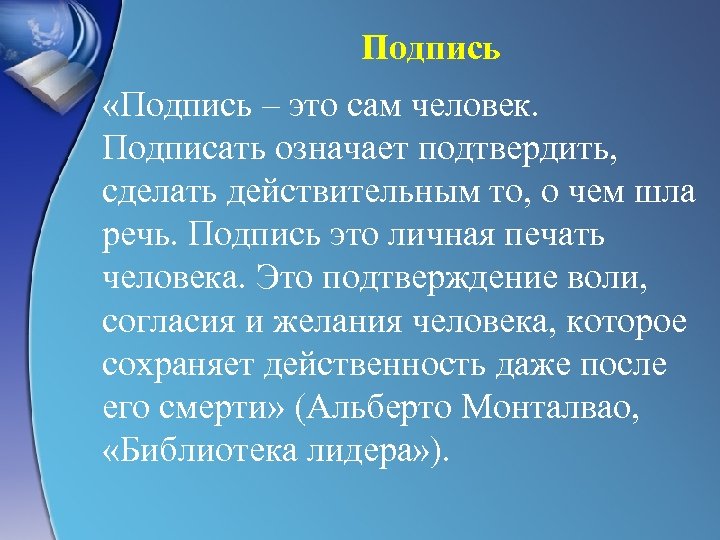 Подпись

«Подпись – это сам человек. Подписать означает подтвердить, сделать действительным то, о чем шла речь. Подпись это личная печать человека. Это подтверждение воли, согласия и желания человека, которое сохраняет действенность даже после его смерти» (Альберто Монталвао, «Библиотека лидера»).